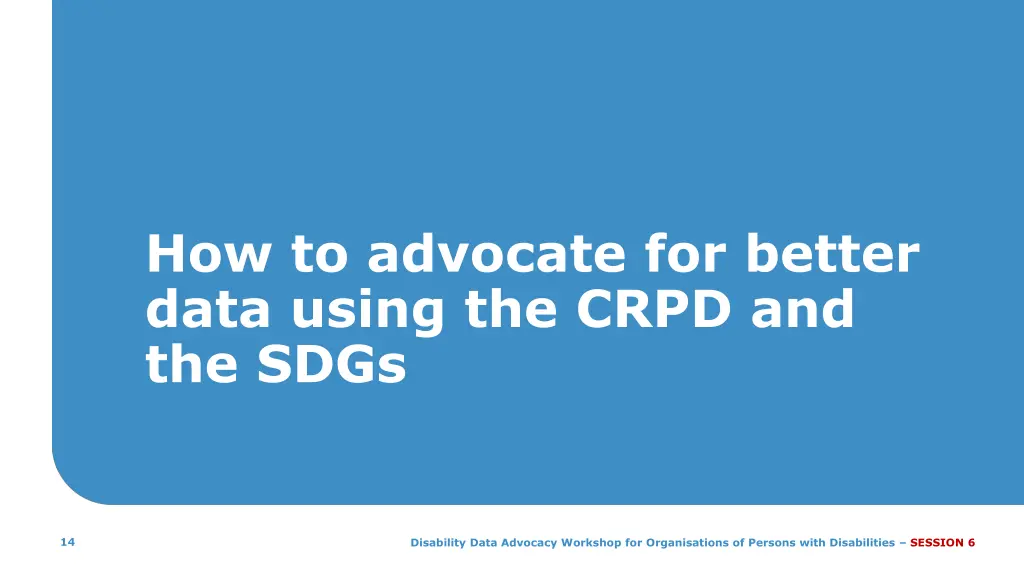 How to advocate for better data using the CRPD and the SDGs

14

Disability Data Advocacy Workshop for Organisations of Persons with Disabilities – SESSION 6